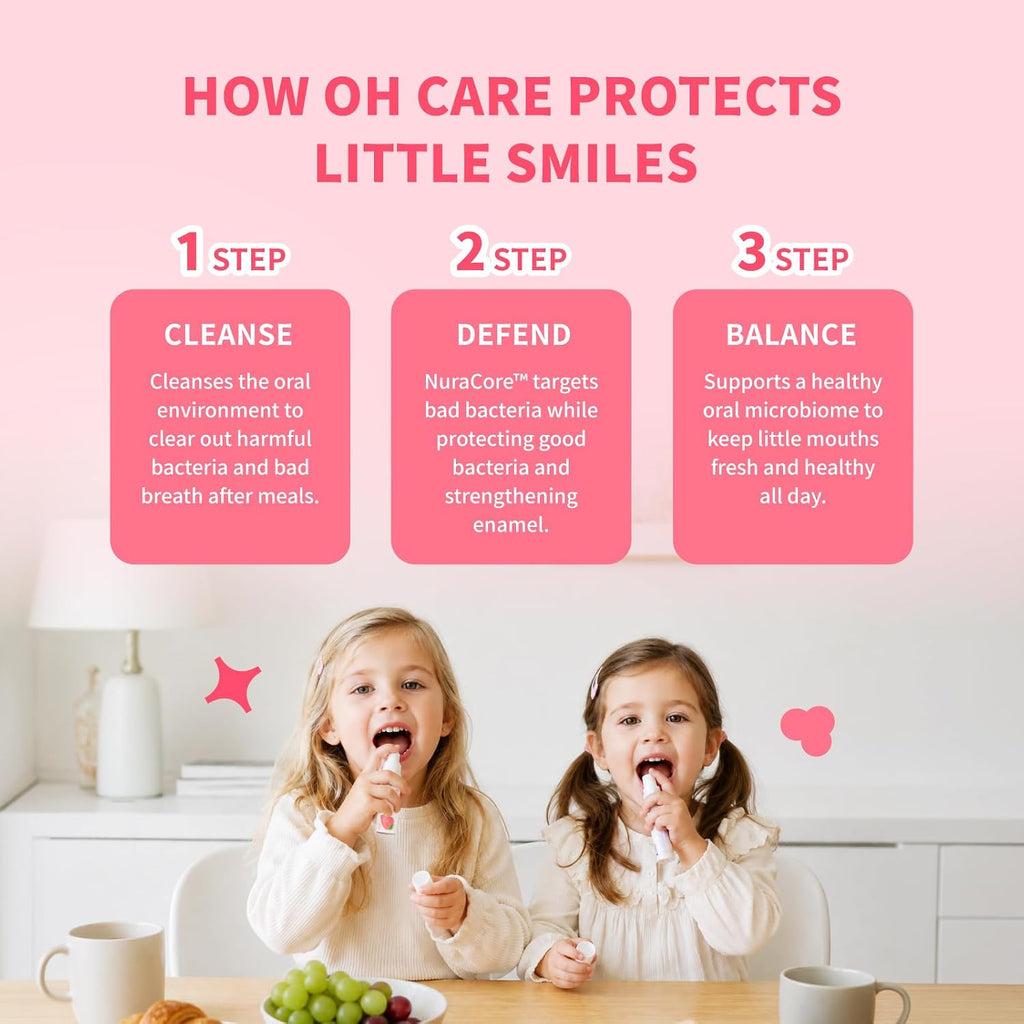 HOW OH CARE PROTECTS LITTLE SMILES

1 STEP

CLEANSE

Cleanses the oral environment to clear out harmful bacteria and bad breath after meals.

2 STEP

DEFEND

NuraCore™ targets bad bacteria while protecting good bacteria and strengthening enamel.

3 STEP

BALANCE

Supports a healthy oral microbiome to keep little mouths fresh and healthy all day.